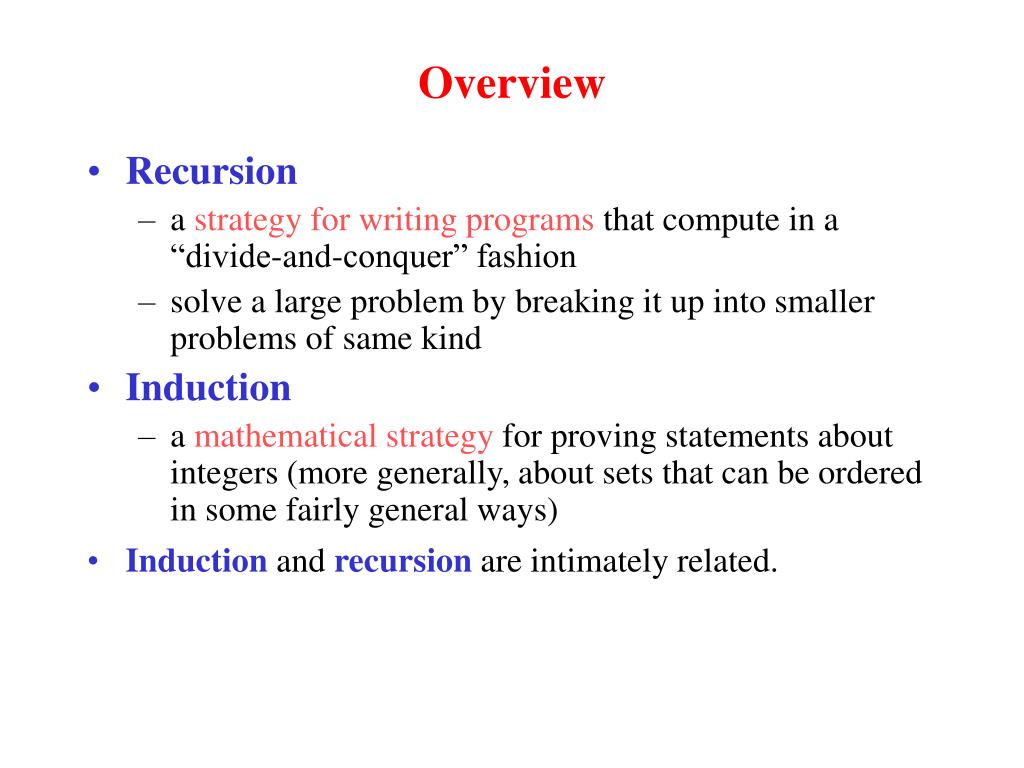 Overview

• Recursion
– a strategy for writing programs that compute in a “divide-and-conquer” fashion
– solve a large problem by breaking it up into smaller problems of same kind

• Induction
– a mathematical strategy for proving statements about integers (more generally, about sets that can be ordered in some fairly general ways)

• Induction and recursion are intimately related.